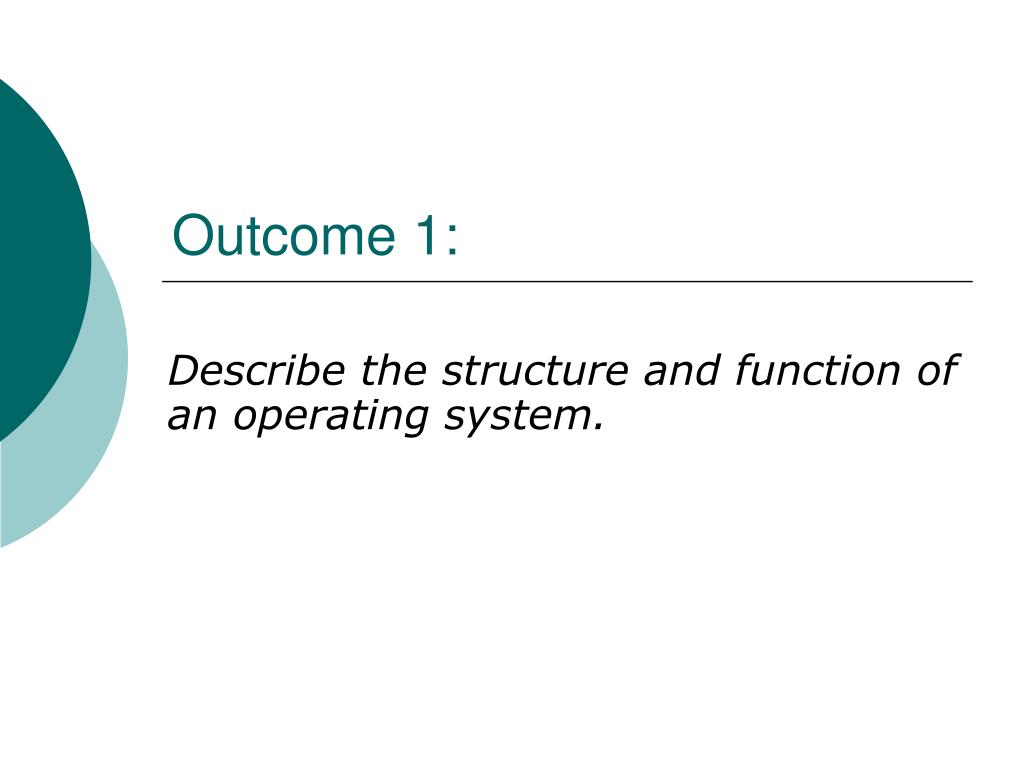 Outcome 1:

Describe the structure and function of an operating system.